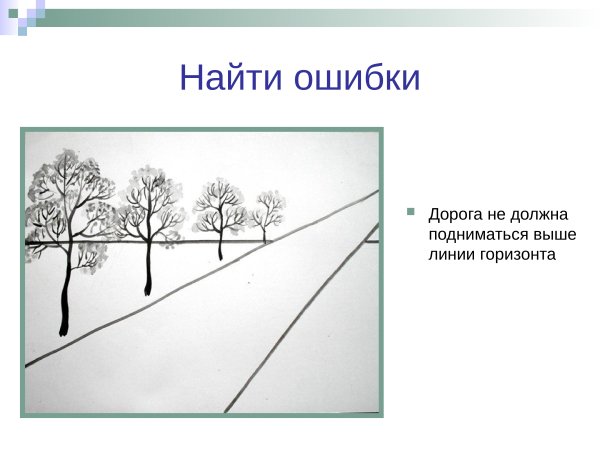 Найти ошибки

Дорога не должна подниматься выше линии горизонта